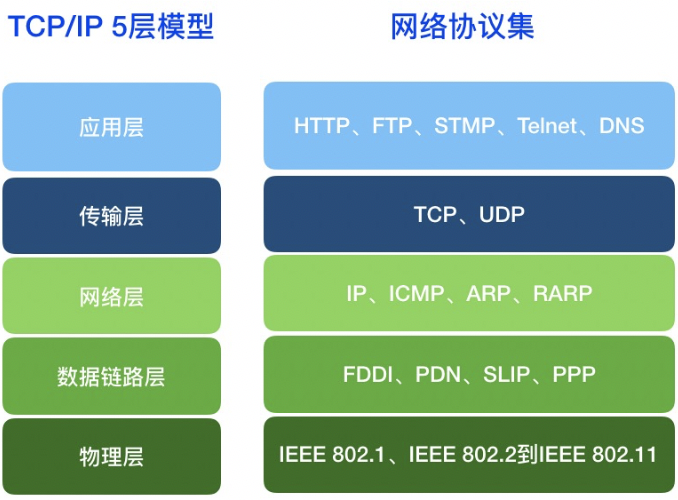 | TCP/IP 5层模型 | 网络协议集 |
|---|---|
| 应用层 | HTTP、FTP、STMP、Telnet、DNS |
| 传输层 | TCP、UDP |
| 网络层 | IP、ICMP、ARP、RARP |
| 数据链路层 | FDDI、PDN、SLIP、PPP |
| 物理层 | IEEE 802.1、IEEE 802.2到IEEE 802.11 |